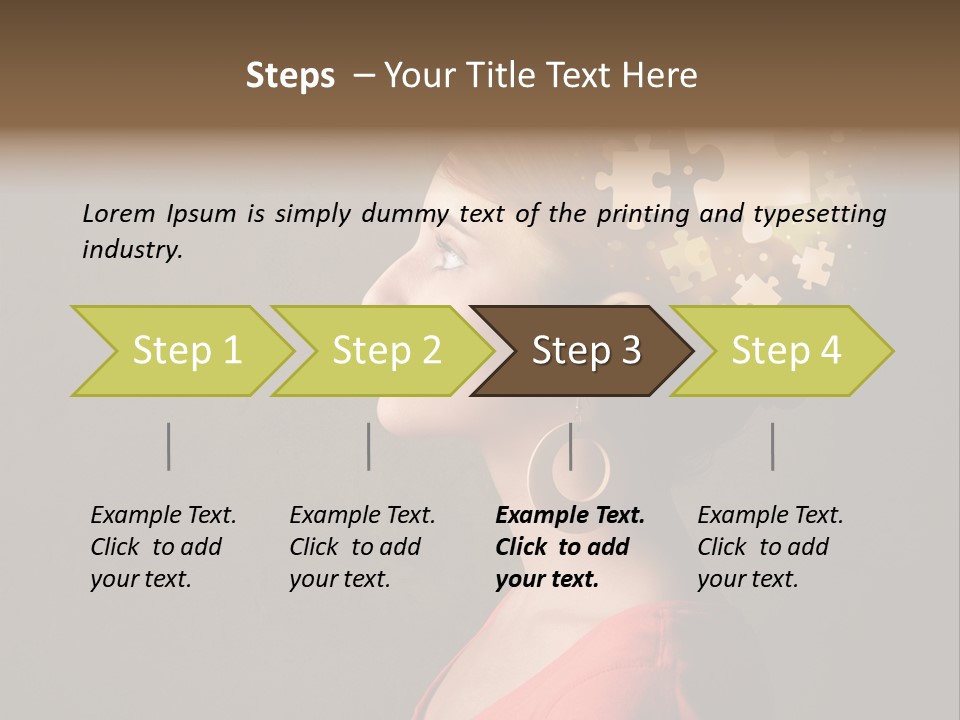 Steps – Your Title Text Here

Lorem Ipsum is simply dummy text of the printing and typesetting industry.

Step 1

Step 2

Step 3

Step 4

Example Text. Click to add your text.

Example Text. Click to add your text.

Example Text. Click to add your text.

Example Text. Click to add your text.